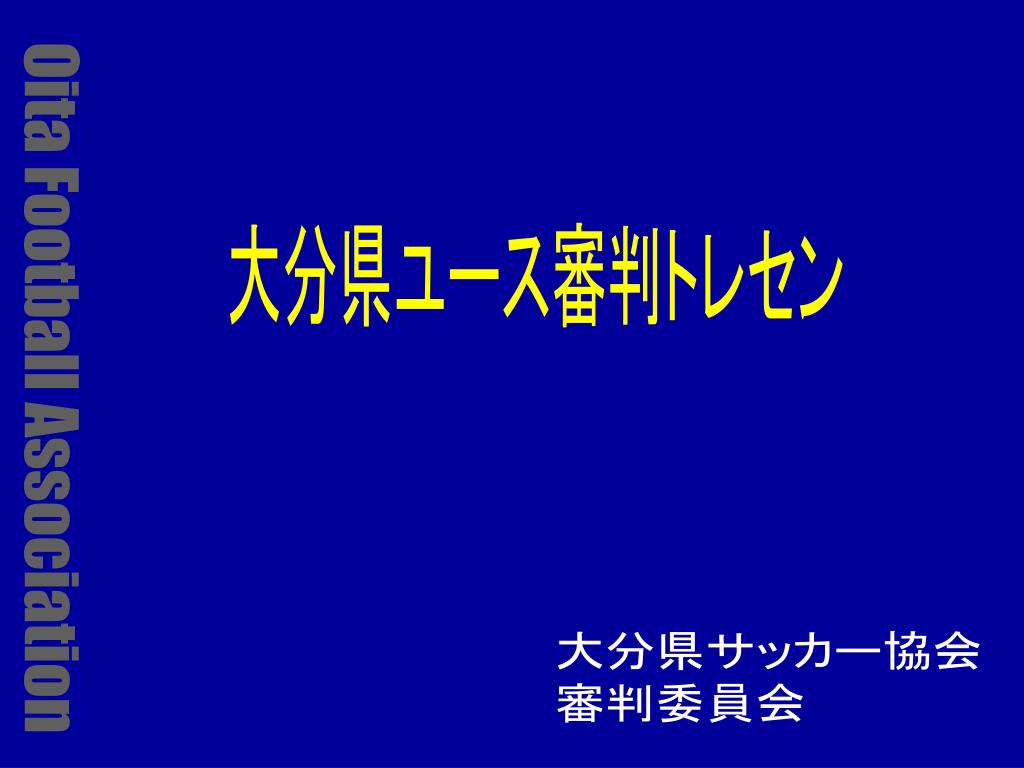 Oita Football Association

大分県ユース審判トレセン

大分県サッカー協会
審判委員会